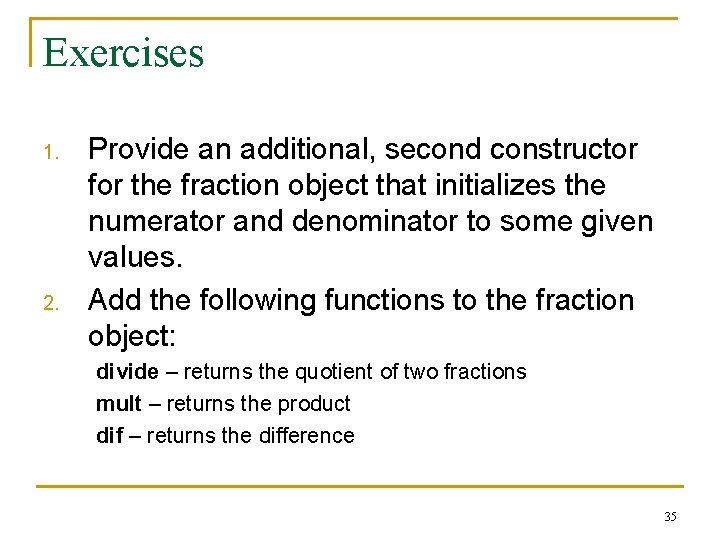 Exercises

1. Provide an additional, second constructor for the fraction object that initializes the numerator and denominator to some given values.

2. Add the following functions to the fraction object:

divide – returns the quotient of two fractions

mult – returns the product

dif – returns the difference

35